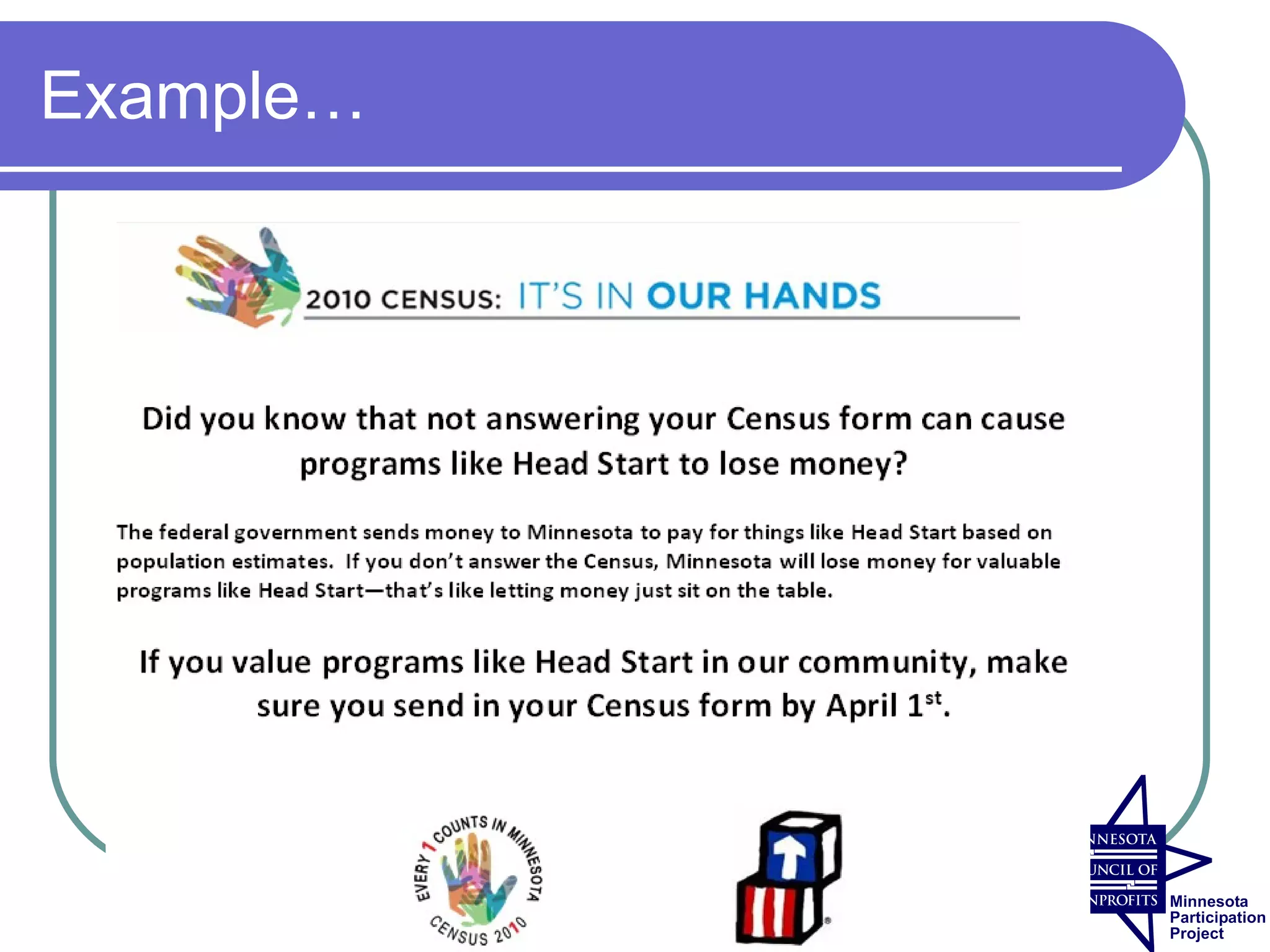 Example…

2010 CENSUS: IT'S IN OUR HANDS

Did you know that not answering your Census form can cause programs like Head Start to lose money?

The federal government sends money to Minnesota to pay for things like Head Start based on population estimates. If you don't answer the Census, Minnesota will lose money for valuable programs like Head Start—that's like letting money just sit on the table.

If you value programs like Head Start in our community, make sure you send in your Census form by April 1$^{st}$.

EVERY 1 COUNTS IN MINNESOTA CENSUS 2010

NNESOTA
UNCIL OF
NPROFITS
Minnesota Participation Project